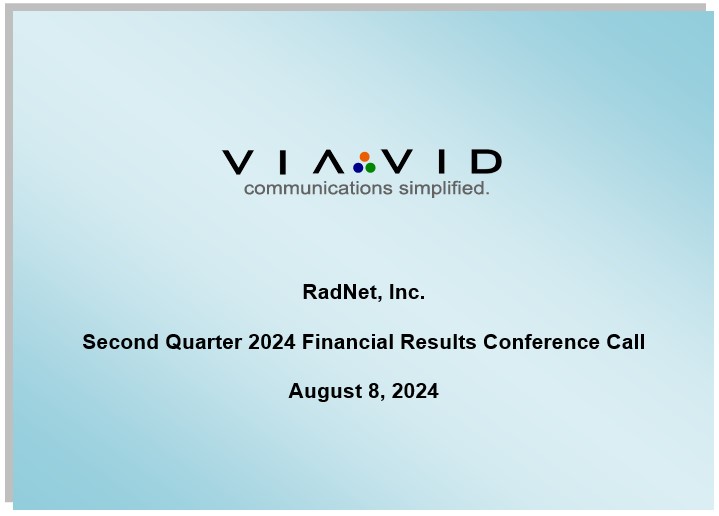 VIAVID
communications simplified.

RadNet, Inc.

Second Quarter 2024 Financial Results Conference Call

August 8, 2024